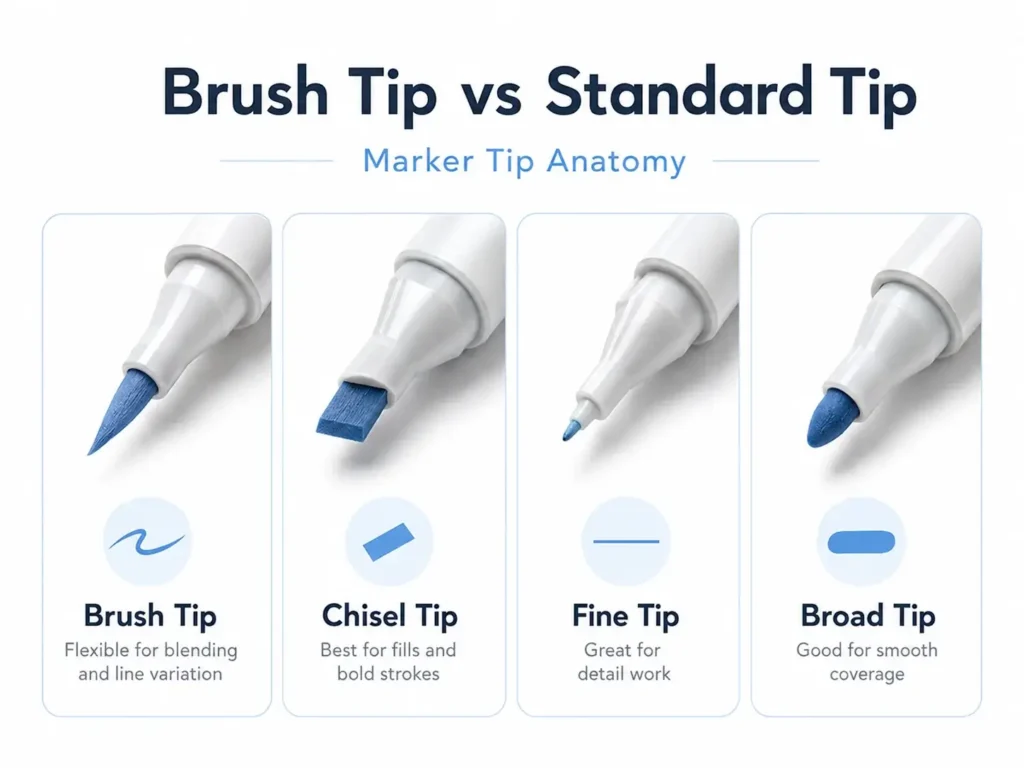 Brush Tip vs Standard Tip

Marker Tip Anatomy

Brush Tip
Flexible for blending and line variation

Chisel Tip
Best for fills and bold strokes

Fine Tip
Great for detail work

Broad Tip
Good for smooth coverage